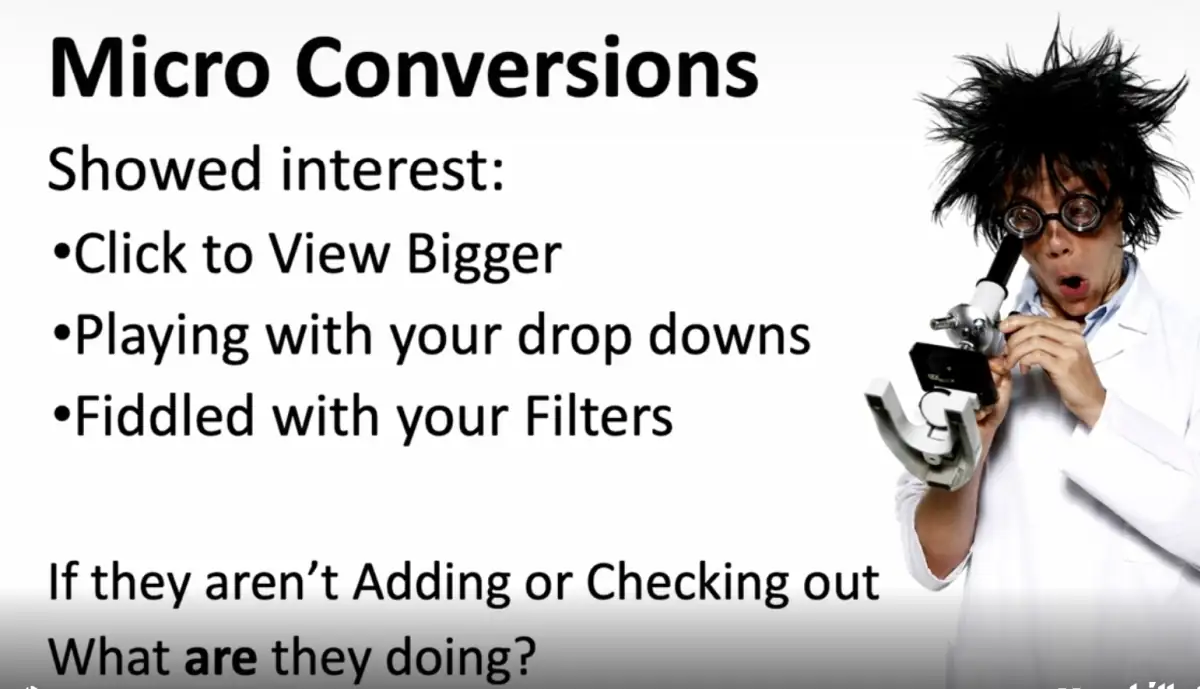 Micro Conversions

Showed interest:

•Click to View Bigger

•Playing with your drop downs

•Fiddled with your Filters

If they aren't Adding or Checking out
What are they doing?